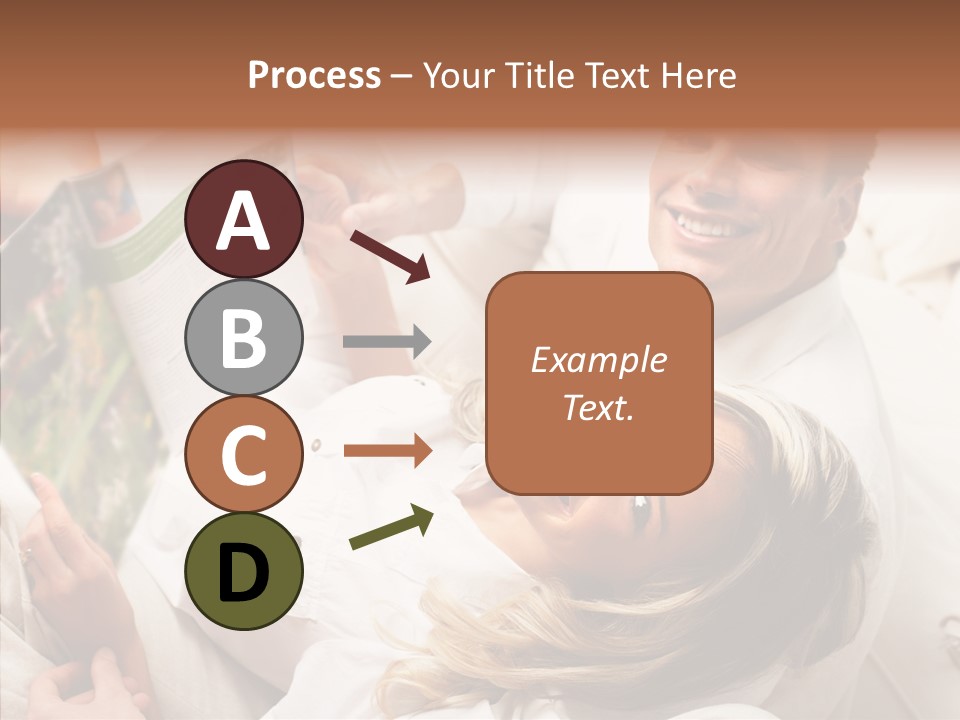 Process – Your Title Text Here

A

B

C

D

Example Text.